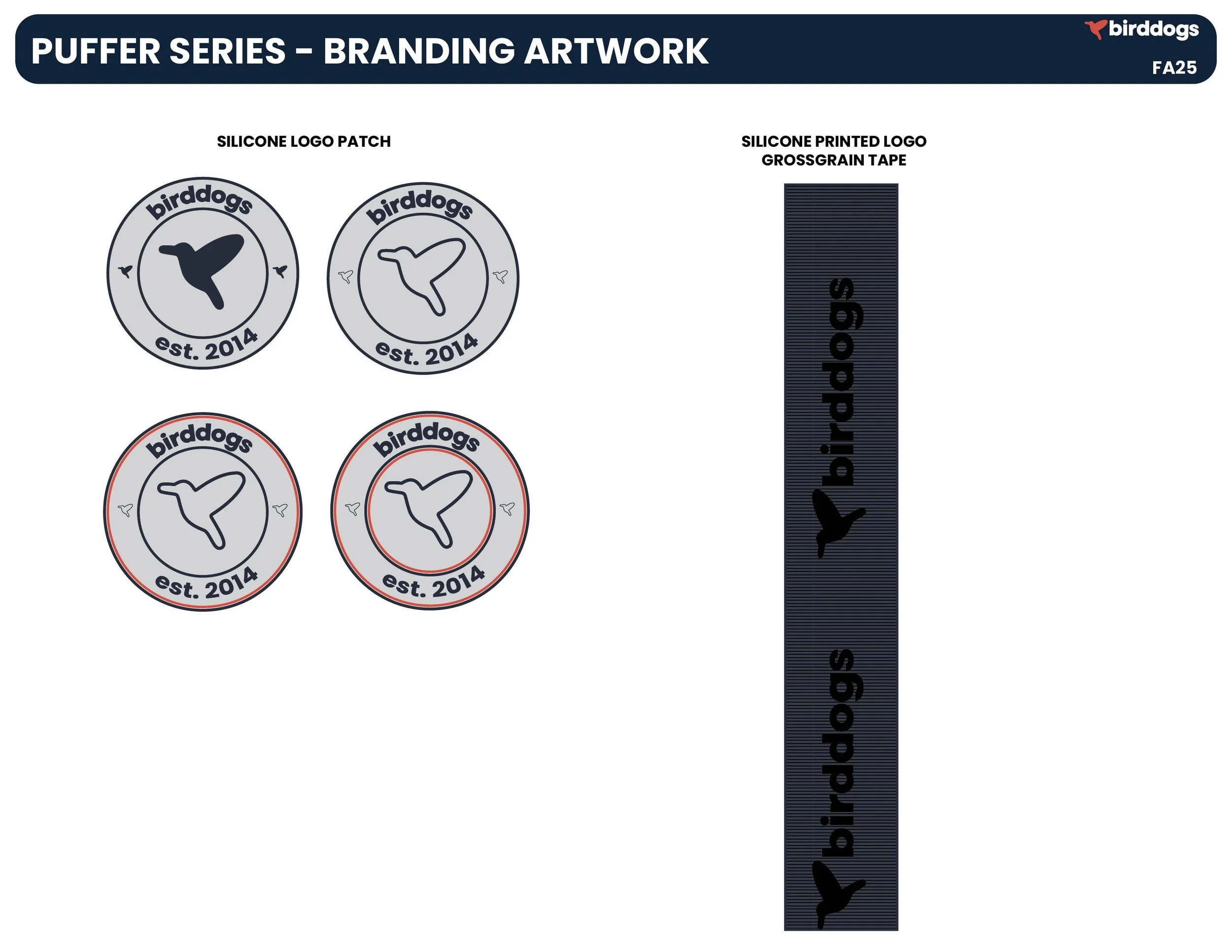 PUFFER SERIES - BRANDING ARTWORK

birddogs

FA25

SILICONE LOGO PATCH

birddogs
est. 2014

birddogs
est. 2014

birddogs
est. 2014

birddogs
est. 2014

SILICONE PRINTED LOGO GROSSGRAIN TAPE

birddogs

birddogs